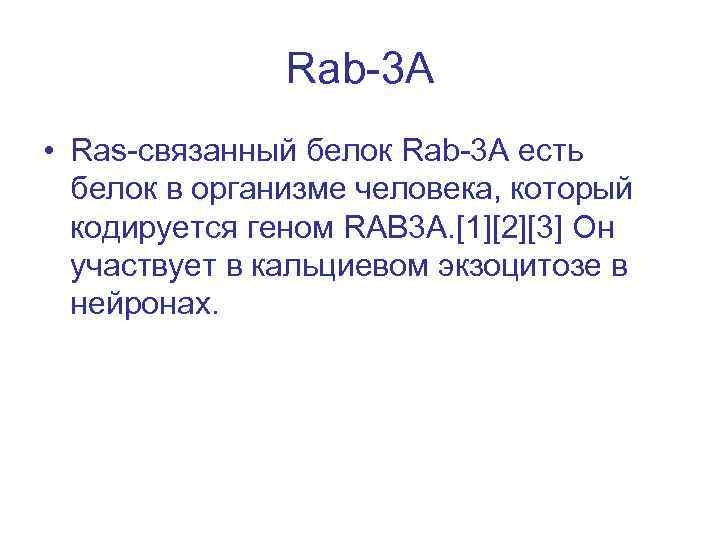 Rab-3A

• Ras-связанный белок Rab-3A есть белок в организме человека, который кодируется геном RAB3A.[1][2][3] Он участвует в кальциевом экзоцитозе в нейронах.